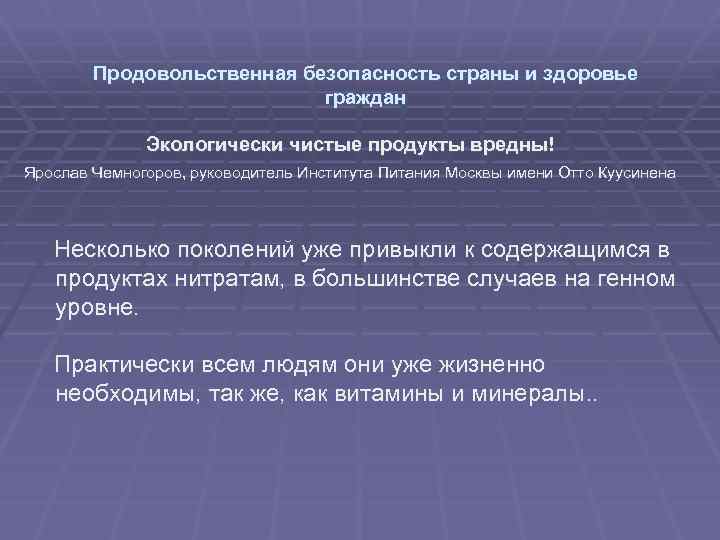 Продовольственная безопасность страны и здоровье граждан

Экологически чистые продукты вредны!

Ярослав Чемногоров, руководитель Института Питания Москвы имени Отто Куусинена

Несколько поколений уже привыкли к содержащимся в продуктах нитратам, в большинстве случаев на генном уровне.

Практически всем людям они уже жизненно необходимы, так же, как витамины и минералы..